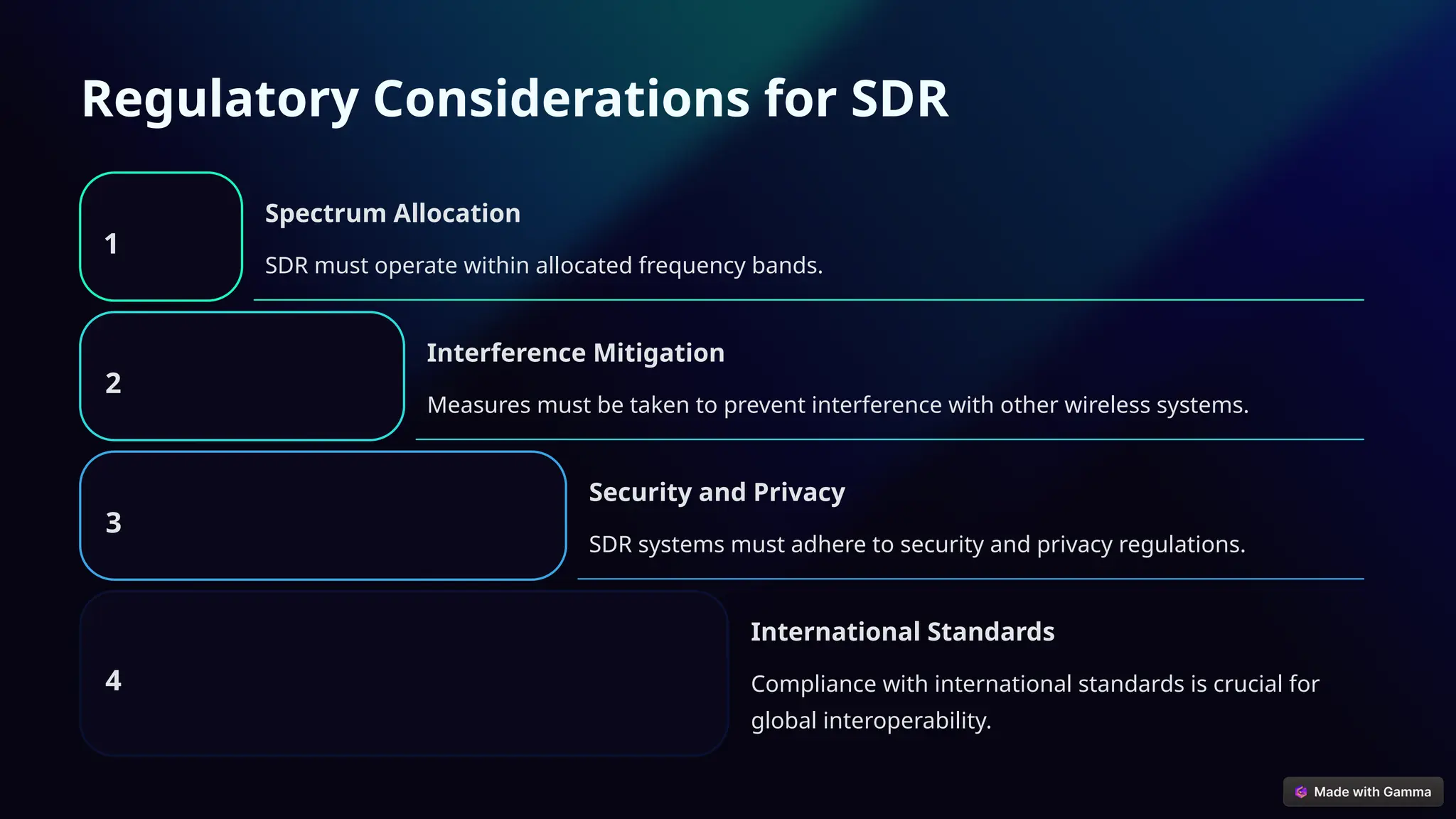 Regulatory Considerations for SDR

1

Spectrum Allocation

SDR must operate within allocated frequency bands.

2

Interference Mitigation

Measures must be taken to prevent interference with other wireless systems.

3

Security and Privacy

SDR systems must adhere to security and privacy regulations.

4

International Standards

Compliance with international standards is crucial for global interoperability.

Made with Gamma